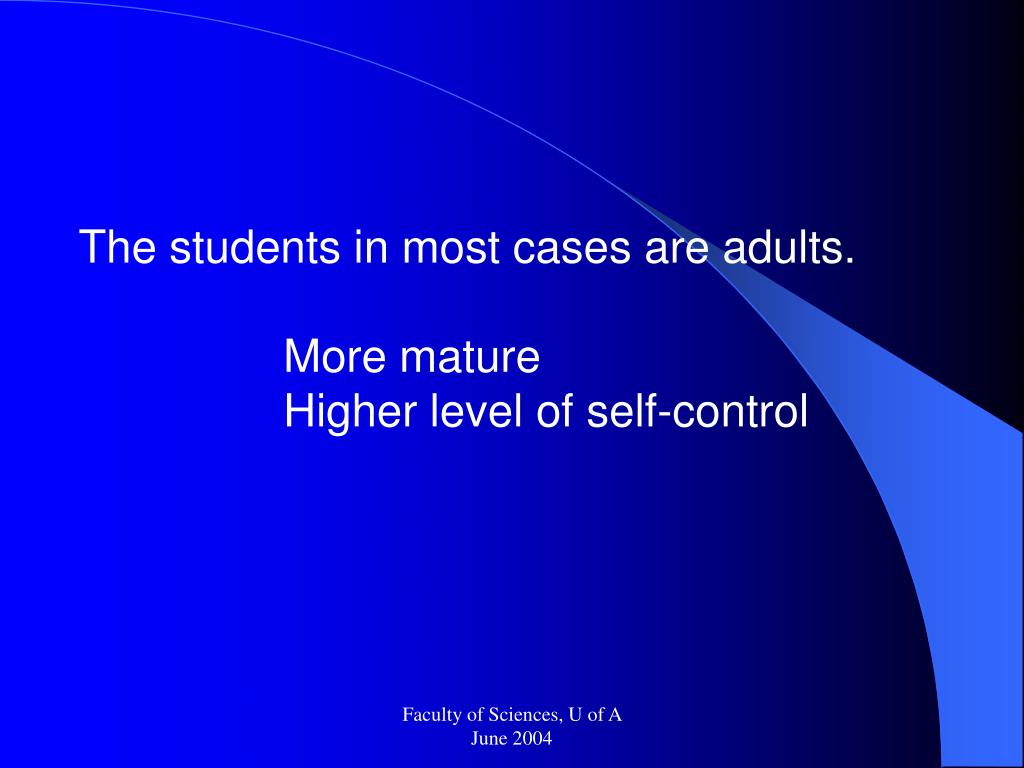 The students in most cases are adults.

More mature
Higher level of self-control

Faculty of Sciences, U of A
June 2004